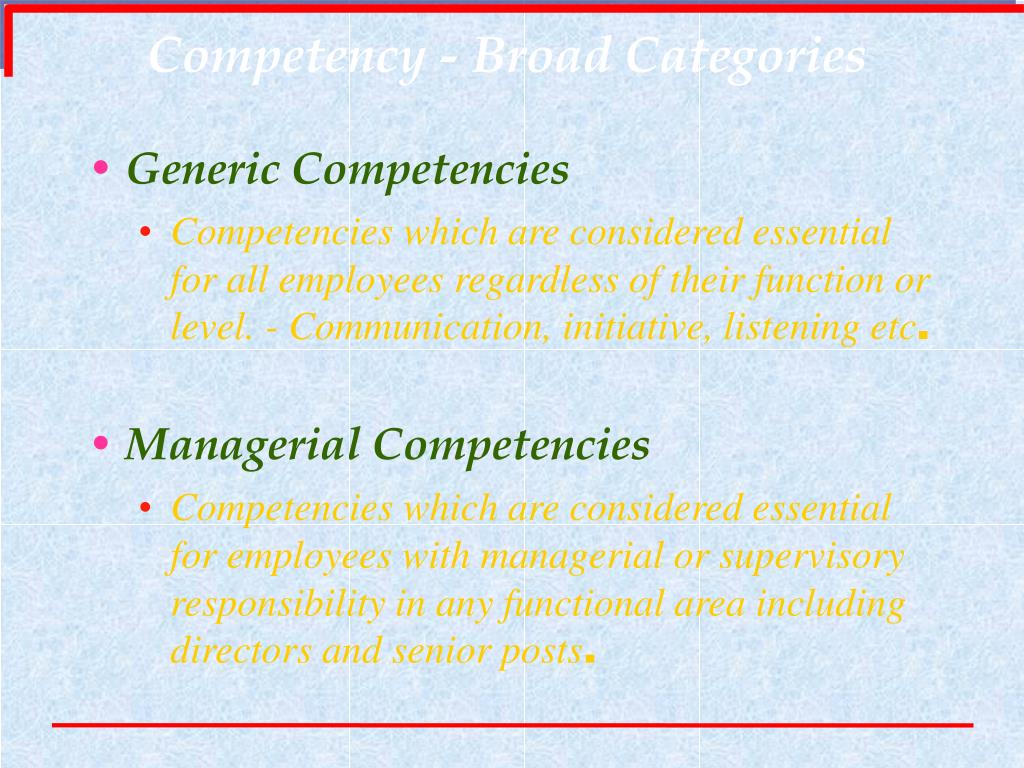 Competency - Broad Categories

• Generic Competencies
  • Competencies which are considered essential for all employees regardless of their function or level. - Communication, initiative, listening etc.

• Managerial Competencies
  • Competencies which are considered essential for employees with managerial or supervisory responsibility in any functional area including directors and senior posts.